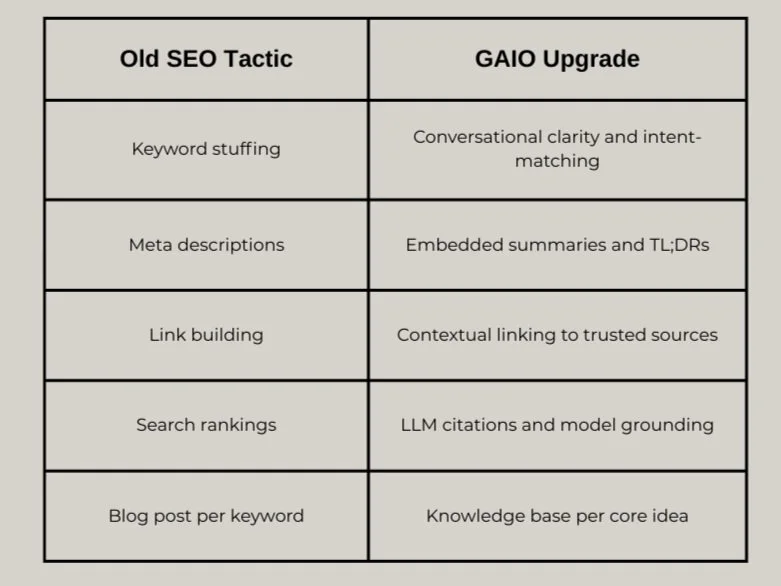 | Old SEO Tactic | GAIO Upgrade |
|---|---|
| Keyword stuffing | Conversational clarity and intent-matching |
| Meta descriptions | Embedded summaries and TL;DRs |
| Link building | Contextual linking to trusted sources |
| Search rankings | LLM citations and model grounding |
| Blog post per keyword | Knowledge base per core idea |